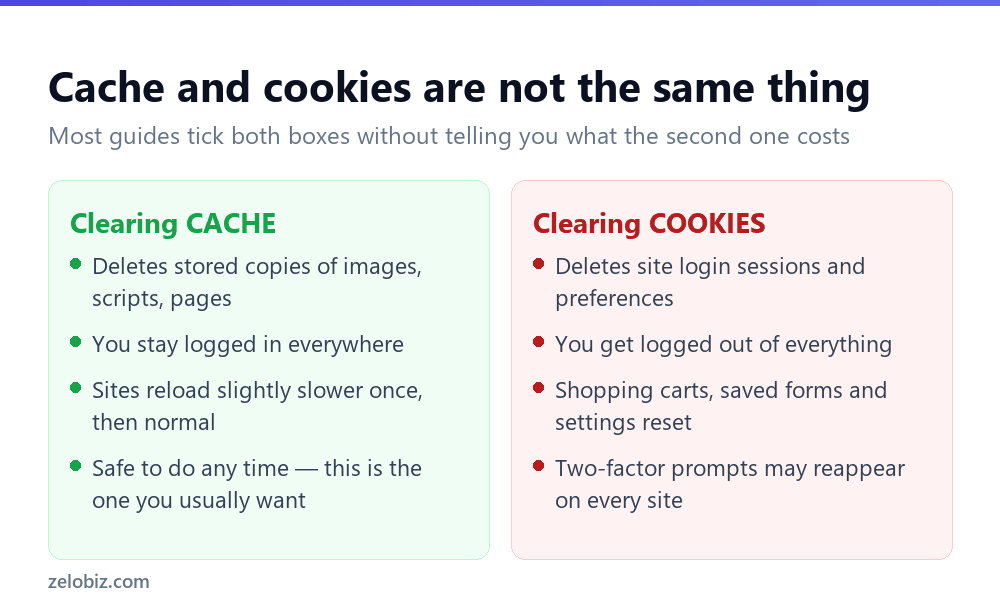 Cache and cookies are not the same thing

Most guides tick both boxes without telling you what the second one costs

Clearing CACHE

- Deletes stored copies of images, scripts, pages
- You stay logged in everywhere
- Sites reload slightly slower once, then normal
- Safe to do any time — this is the one you usually want

Clearing COOKIES

- Deletes site login sessions and preferences
- You get logged out of everything
- Shopping carts, saved forms and settings reset
- Two-factor prompts may reappear on every site

zelobiz.com